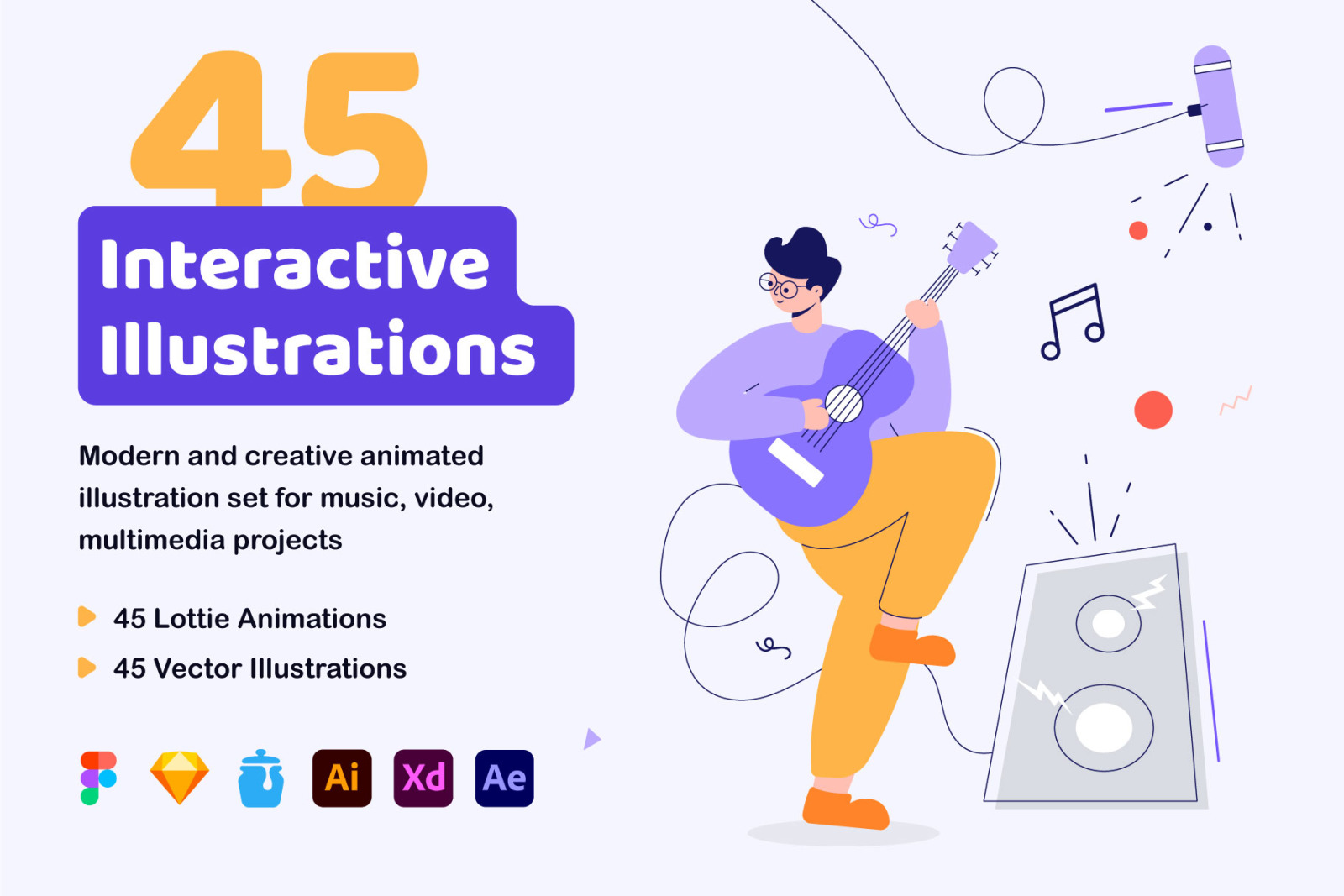 45
Interactive Illustrations

Modern and creative animated illustration set for music, video, multimedia projects

45 Lottie Animations
45 Vector Illustrations

Ai Xd Ae